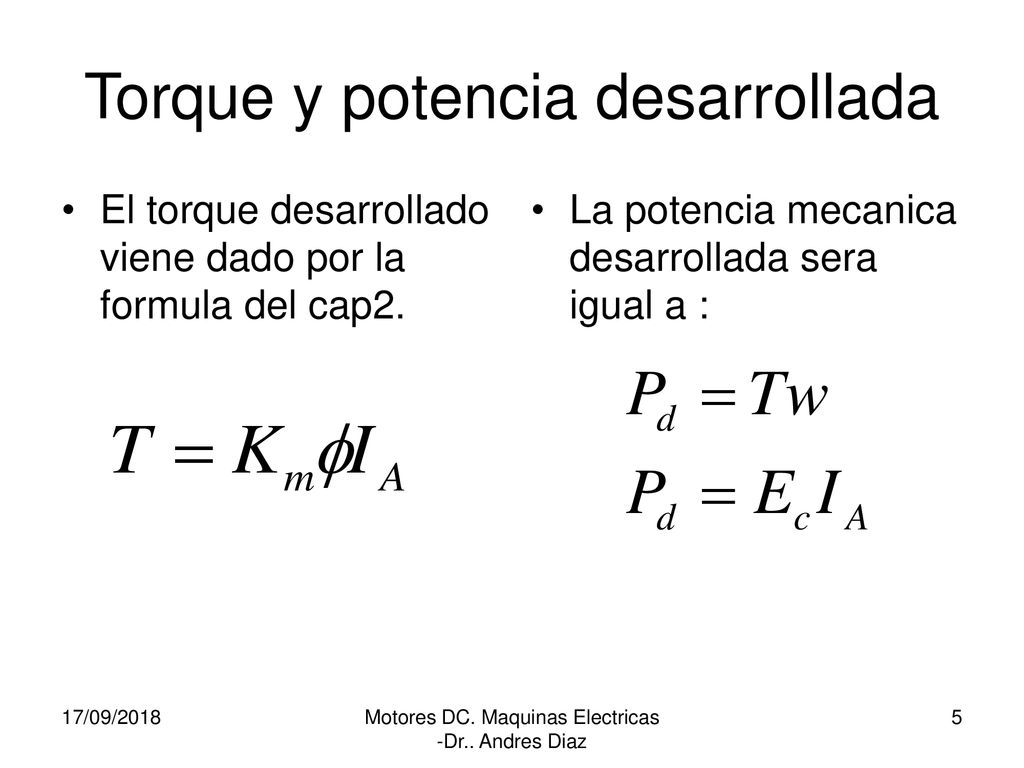 Torque y potencia desarrollada

• El torque desarrollado viene dado por la formula del cap2.

$T = K_m \phi I_A$

• La potencia mecanica desarrollada sera igual a :

$P_d = Tw$

$P_d = E_c I_A$

17/09/2018

Motores DC. Maquinas Electricas -Dr.. Andres Diaz

5